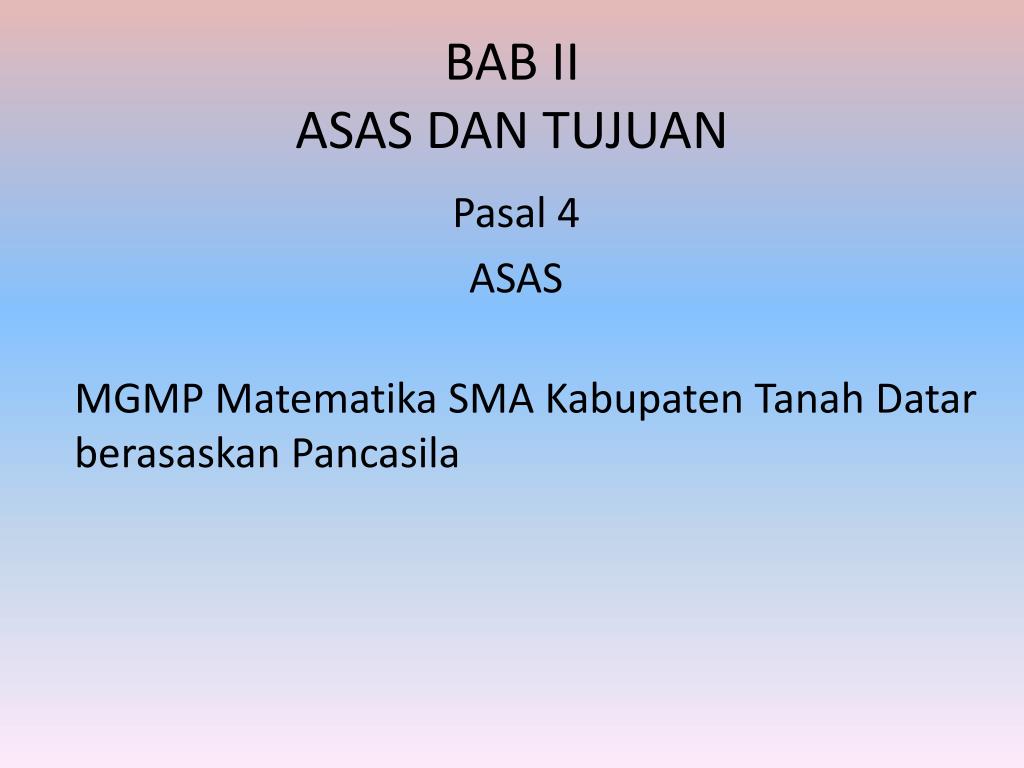 BAB II
ASAS DAN TUJUAN

Pasal 4

ASAS

MGMP Matematika SMA Kabupaten Tanah Datar berasaskan Pancasila